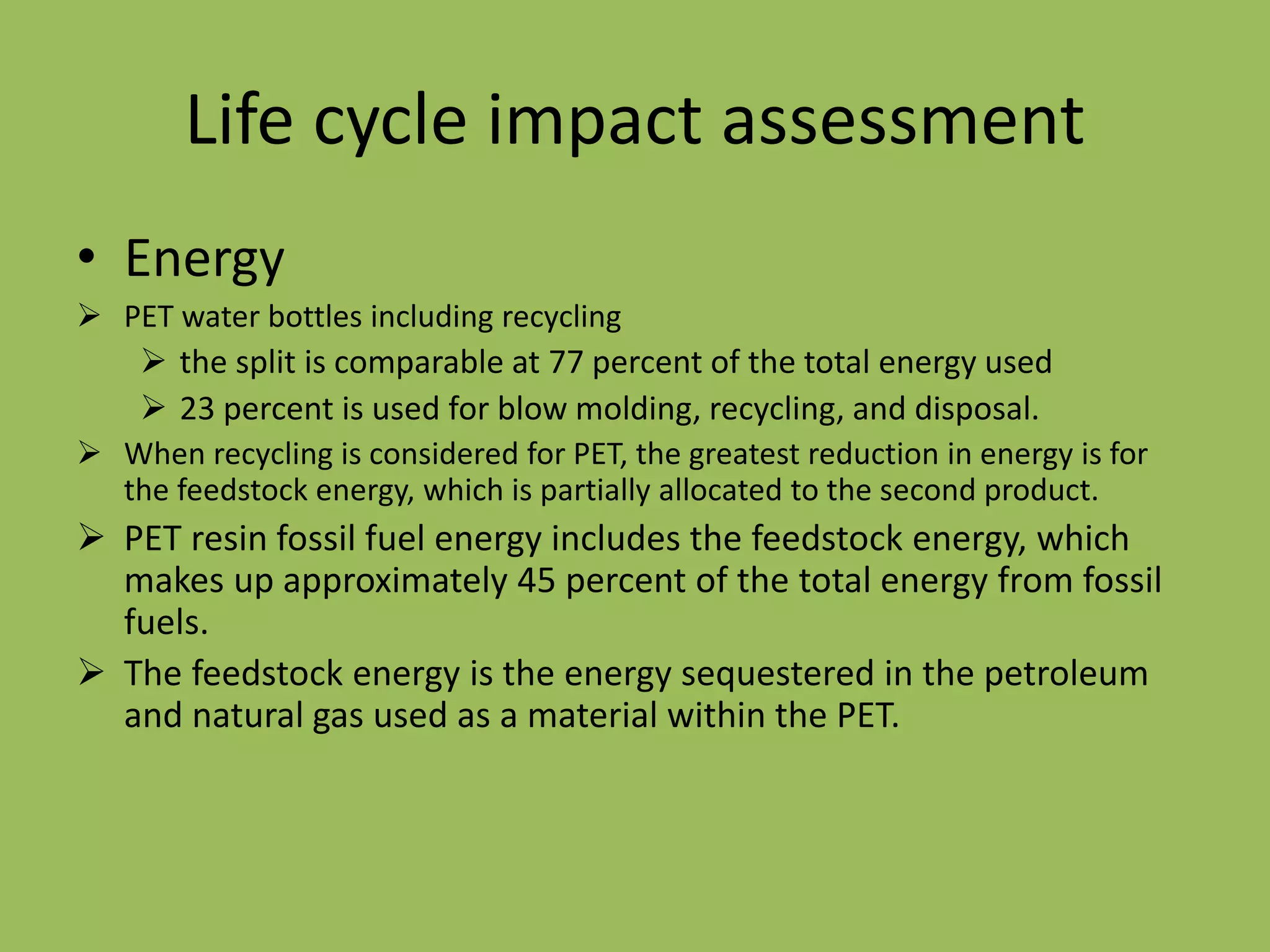 Life cycle impact assessment

• Energy

➢ PET water bottles including recycling

➢ the split is comparable at 77 percent of the total energy used

➢ 23 percent is used for blow molding, recycling, and disposal.

➢ When recycling is considered for PET, the greatest reduction in energy is for the feedstock energy, which is partially allocated to the second product.

➢ PET resin fossil fuel energy includes the feedstock energy, which makes up approximately 45 percent of the total energy from fossil fuels.

➢ The feedstock energy is the energy sequestered in the petroleum and natural gas used as a material within the PET.